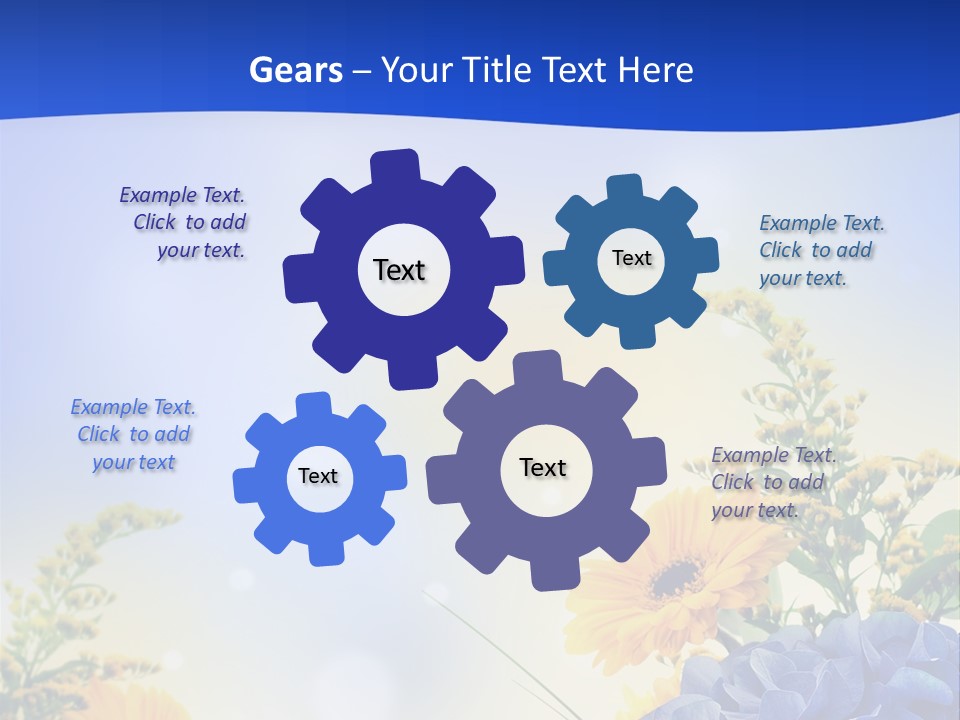 Gears – Your Title Text Here

Example Text. Click to add your text.

Text

Text

Example Text. Click to add your text.

Example Text. Click to add your text

Text

Text

Example Text. Click to add your text.